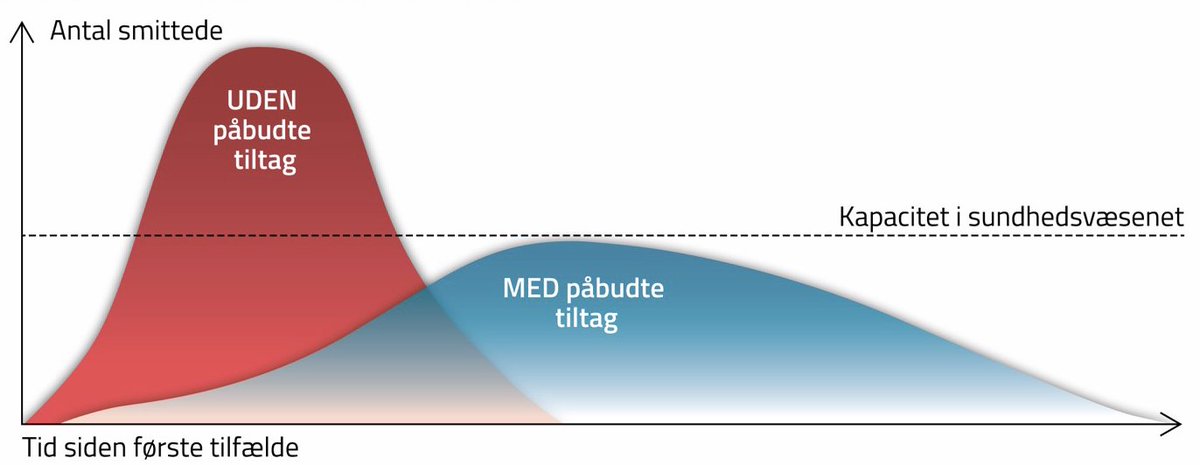 Antal smittede

UDEN påbudte tiltag

Kapacitet i sundhedsvæsenet

MED påbudte tiltag

Tid siden første tilfælde